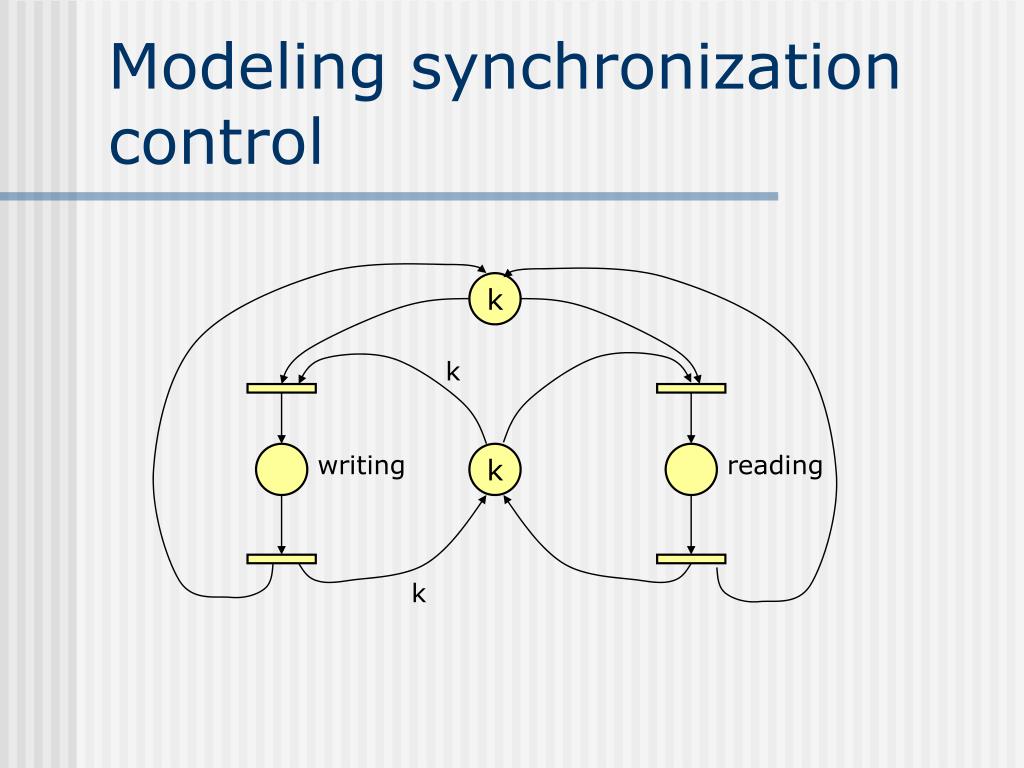 Modeling synchronization control

k

k

writing

k

reading

k